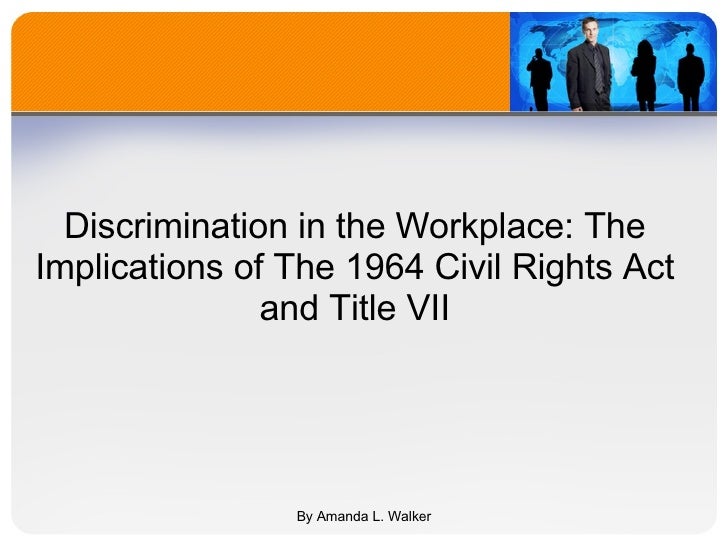 Discrimination in the Workplace: The Implications of The 1964 Civil Rights Act and Title VII

By Amanda L. Walker